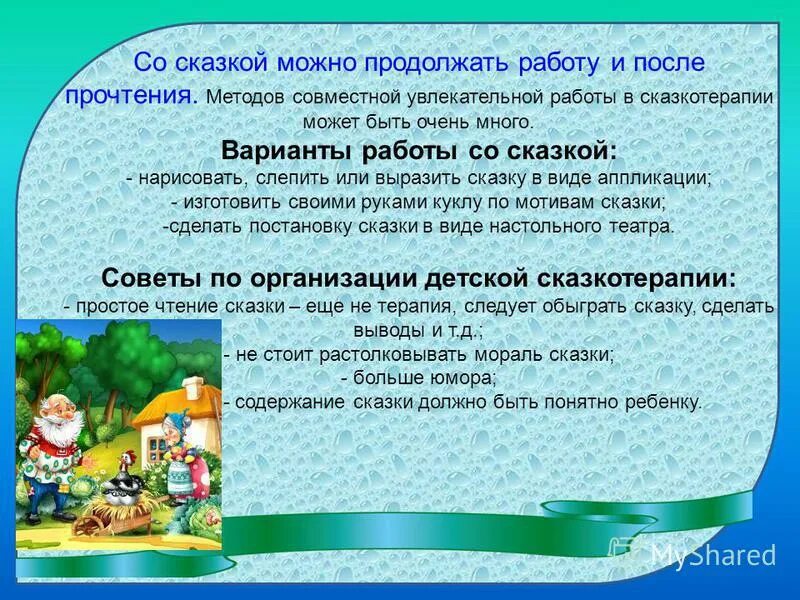 Со сказкой можно продолжать работу и после прочтения. Методов совместной увлекательной работы в сказкотерапии может быть очень много.

Варианты работы со сказкой:

- нарисовать, слепить или выразить сказку в виде аппликации;
- изготовить своими руками куклу по мотивам сказки;
-сделать постановку сказки в виде настольного театра.

Советы по организации детской сказкотерапии:

- простое чтение сказки – еще не терапия, следует обыграть сказку, сделать выводы и т.д.;
- не стоит растолковывать мораль сказки;
- больше юмора;
- содержание сказки должно быть понятно ребенку.

MyShared